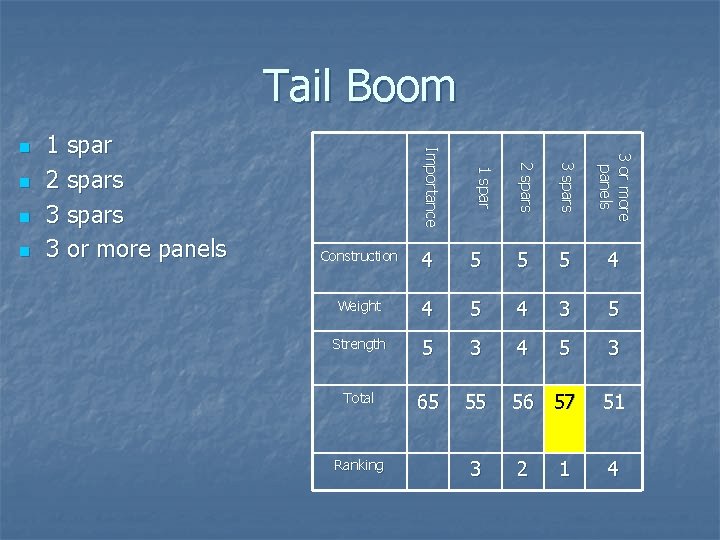 Tail Boom

• 1 spar
• 2 spars
• 3 spars
• 3 or more panels

|  | Importance | 1 spar | 2 spars | 3 spars | 3 or more panels |
|---|---|---|---|---|---|
| Construction | 4 | 5 | 5 | 5 | 4 |
| Weight | 4 | 5 | 4 | 3 | 5 |
| Strength | 5 | 3 | 4 | 5 | 3 |
| Total | 65 | 55 | 56 | 57 | 51 |
| Ranking |  | 3 | 2 | 1 | 4 |